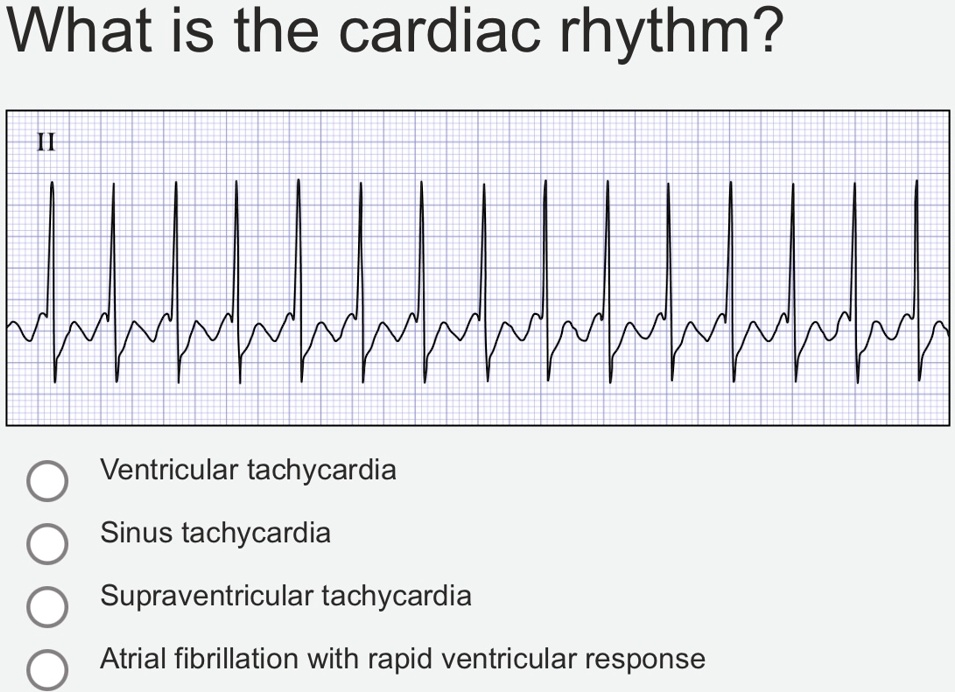 What is the cardiac rhythm?

II

Ventricular tachycardia

Sinus tachycardia

Supraventricular tachycardia

Atrial fibrillation with rapid ventricular response